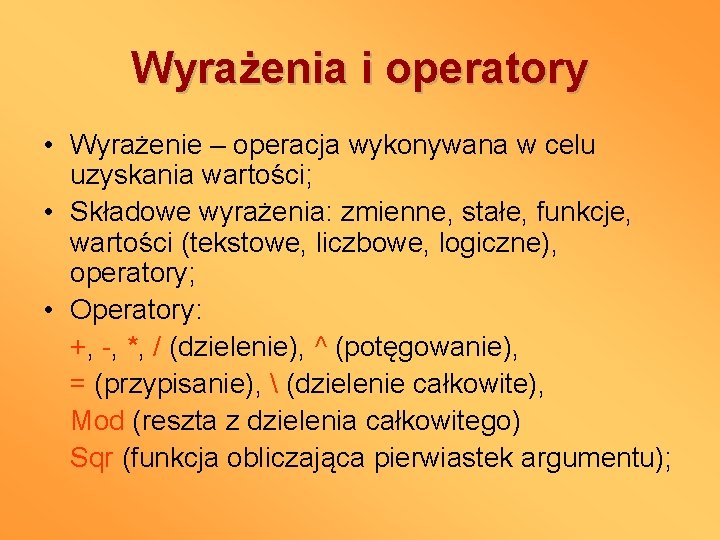 Wyrażenia i operatory

• Wyrażenie – operacja wykonywana w celu uzyskania wartości;
• Składowe wyrażenia: zmienne, stałe, funkcje, wartości (tekstowe, liczbowe, logiczne), operatory;
• Operatory:

+, -, *, / (dzielenie), ^ (potęgowanie),
= (przypisanie), \ (dzielenie całkowite),
Mod (reszta z dzielenia całkowitego)
Sqr (funkcja obliczająca pierwiastek argumentu);